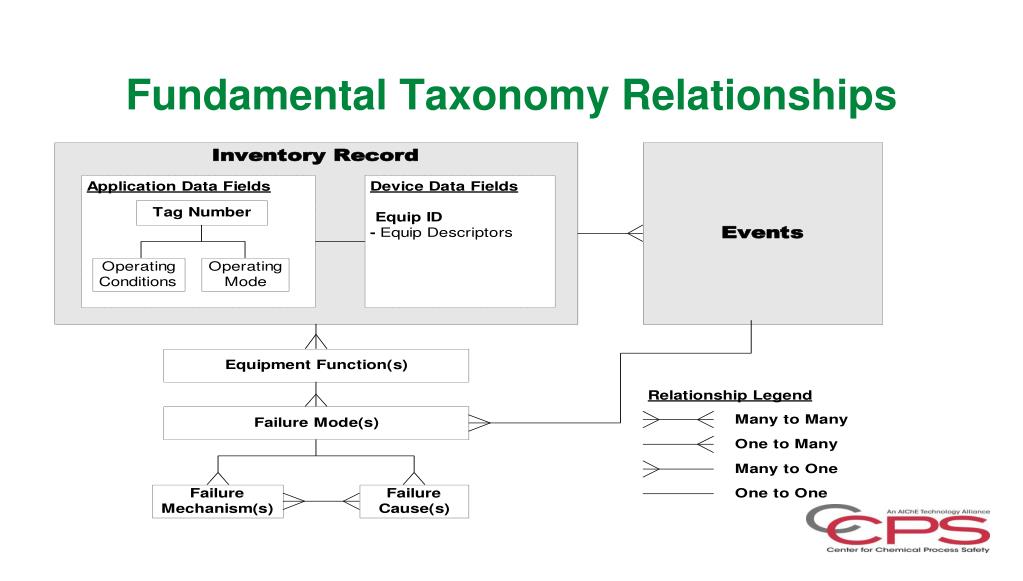 Fundamental Taxonomy Relationships

Inventory Record

Application Data Fields

Tag Number

Operating Conditions

Operating Mode

Device Data Fields

Equip ID
- Equip Descriptors

Events

Equipment Function(s)

Failure Mode(s)

Failure Mechanism(s)

Failure Cause(s)

Relationship Legend

Many to Many

One to Many

Many to One

One to One

An AIChE Technology Alliance
CCPS
Center for Chemical Process Safety